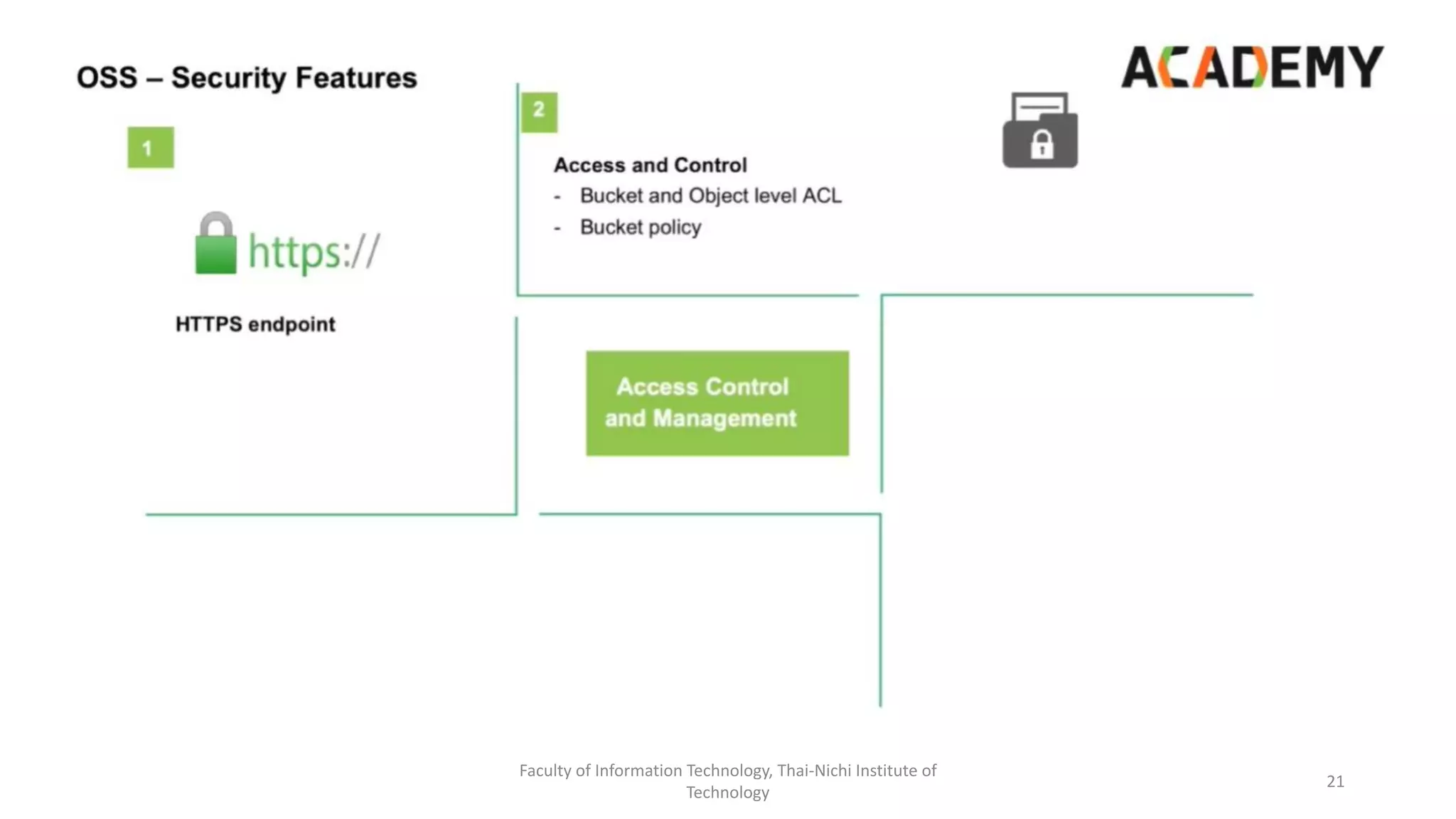 OSS – Security Features

ACADEMY

1

https://

HTTPS endpoint

2

Access and Control
- Bucket and Object level ACL
- Bucket policy

Access Control and Management

Faculty of Information Technology, Thai-Nichi Institute of Technology

21